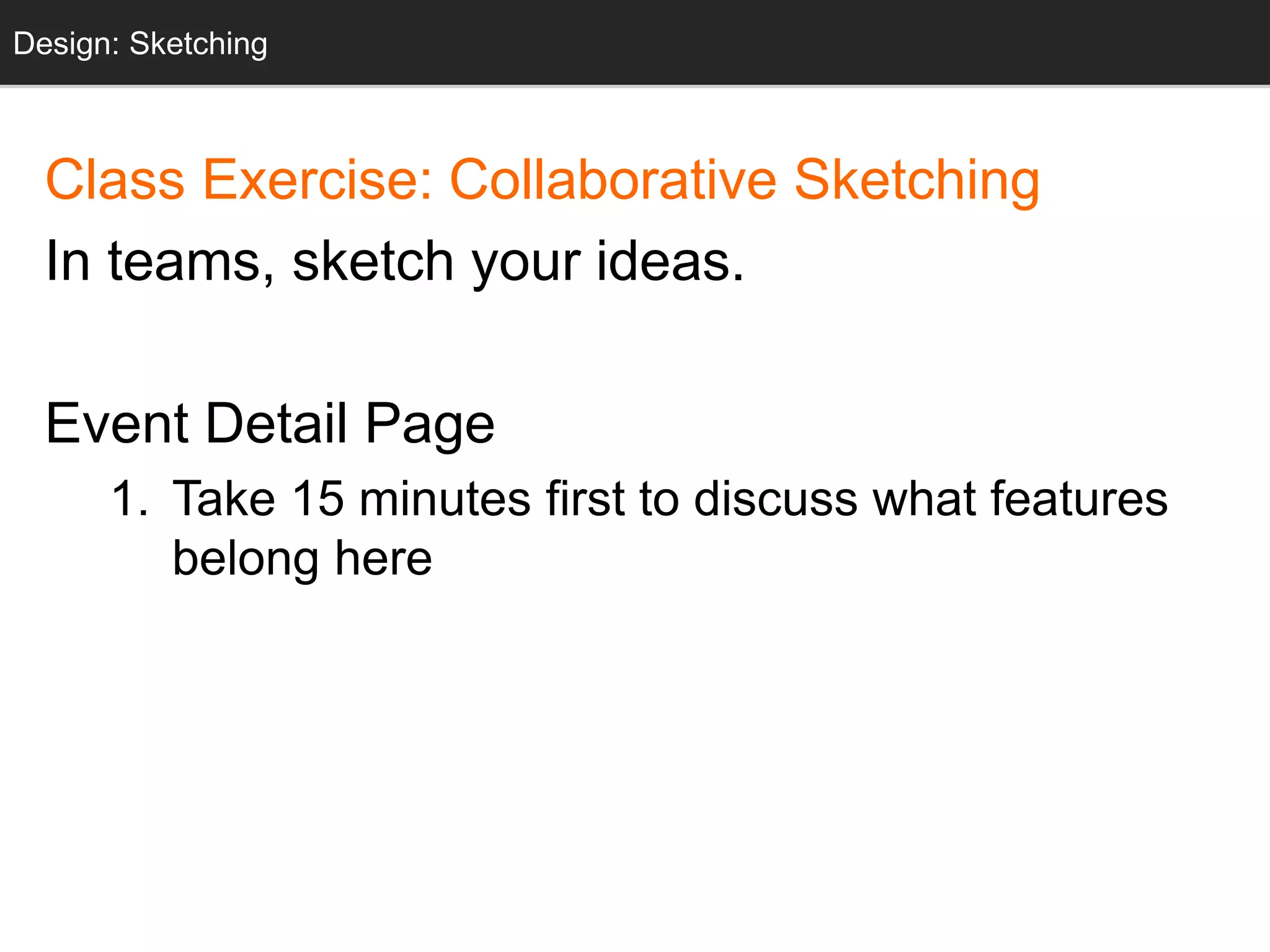 Design: Sketching

Class Exercise: Collaborative Sketching

In teams, sketch your ideas.

Event Detail Page

1. Take 15 minutes first to discuss what features belong here